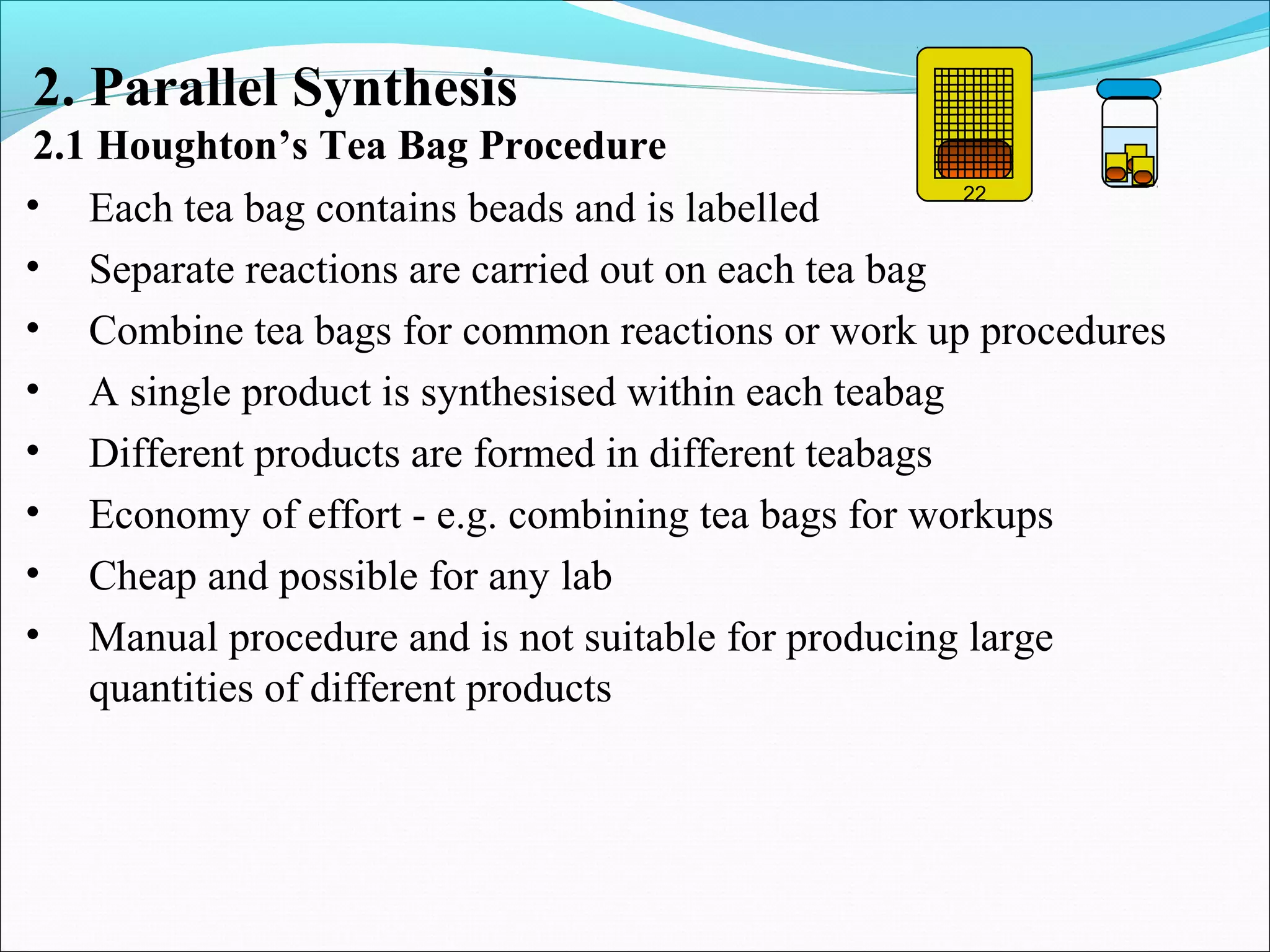 2. Parallel Synthesis
2.1 Houghton’s Tea Bag Procedure

22

• Each tea bag contains beads and is labelled
• Separate reactions are carried out on each tea bag
• Combine tea bags for common reactions or work up procedures
• A single product is synthesised within each teabag
• Different products are formed in different teabags
• Economy of effort - e.g. combining tea bags for workups
• Cheap and possible for any lab
• Manual procedure and is not suitable for producing large quantities of different products